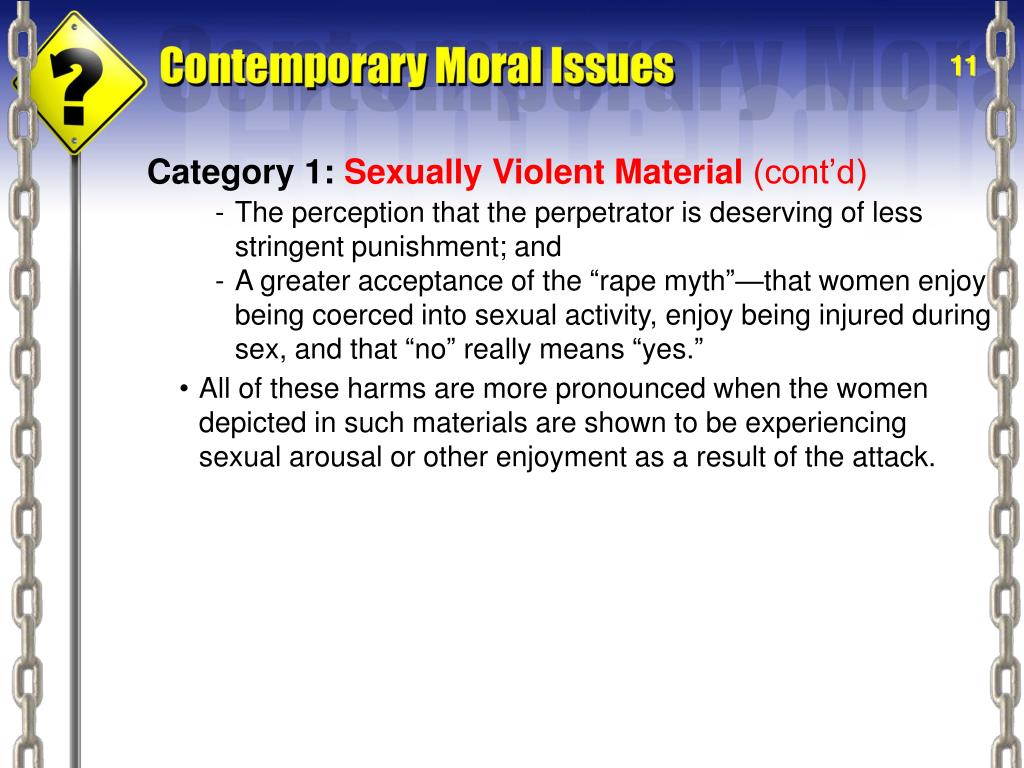 ?

Contemporary Moral Issues

11

Category 1: Sexually Violent Material (cont'd)

- The perception that the perpetrator is deserving of less stringent punishment; and
- A greater acceptance of the "rape myth"—that women enjoy being coerced into sexual activity, enjoy being injured during sex, and that "no" really means "yes."

• All of these harms are more pronounced when the women depicted in such materials are shown to be experiencing sexual arousal or other enjoyment as a result of the attack.